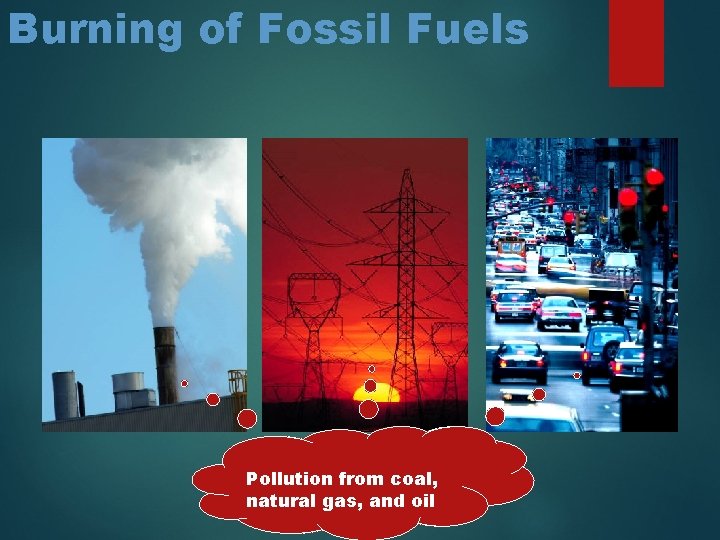 Burning of Fossil Fuels

Pollution from coal, natural gas, and oil